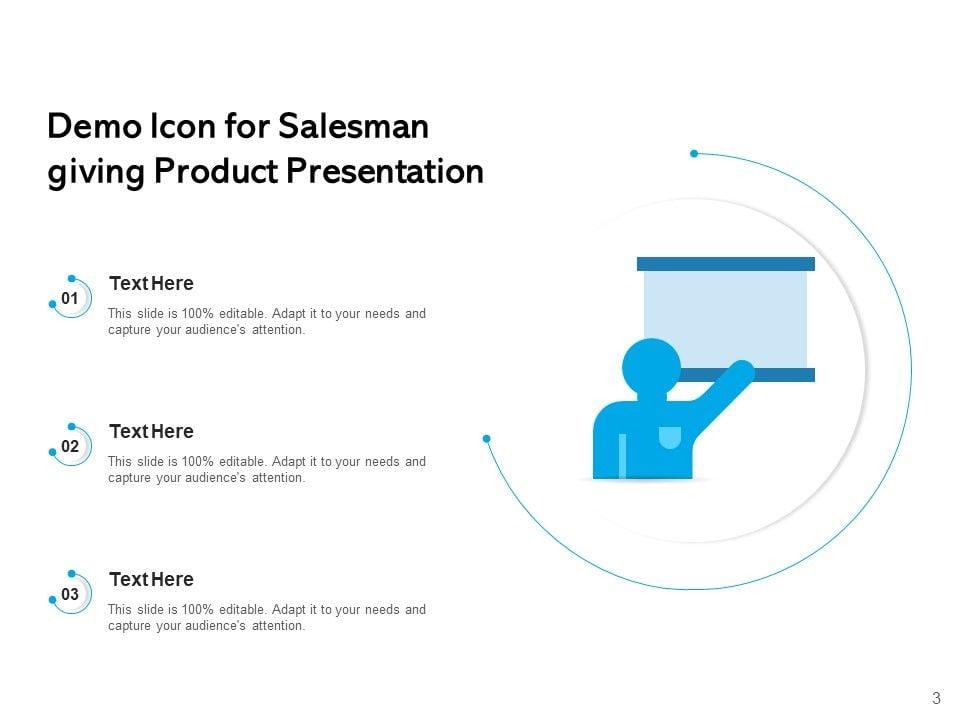 Demo Icon for Salesman giving Product Presentation

01

Text Here

This slide is 100% editable. Adapt it to your needs and capture your audience's attention.

02

Text Here

This slide is 100% editable. Adapt it to your needs and capture your audience's attention.

03

Text Here

This slide is 100% editable. Adapt it to your needs and capture your audience's attention.

3